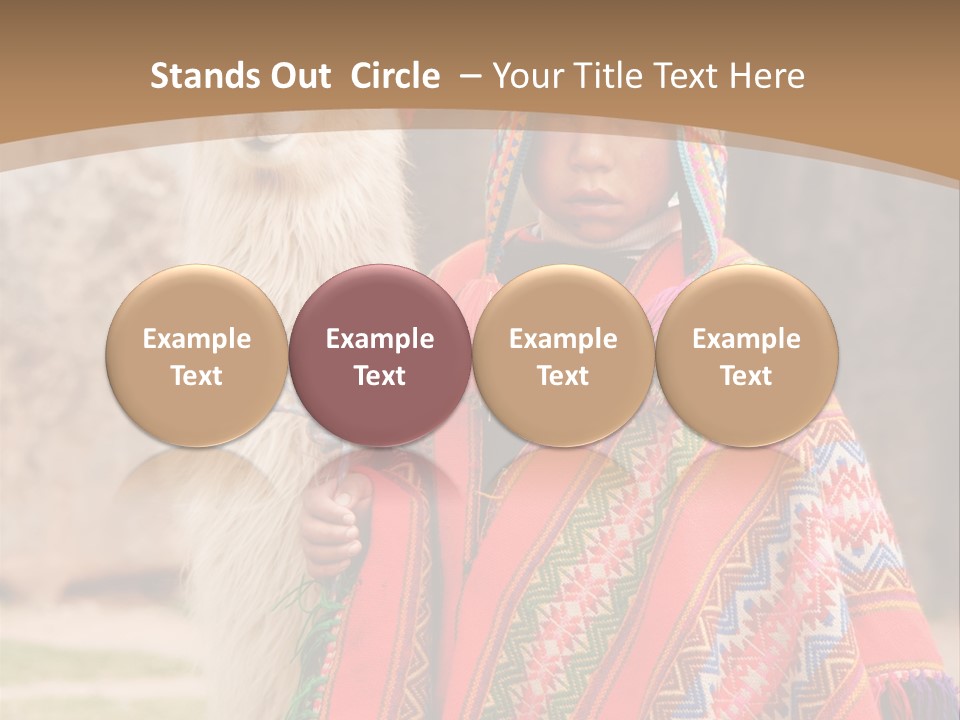 Stands Out Circle – Your Title Text Here

Example Text

Example Text

Example Text

Example Text